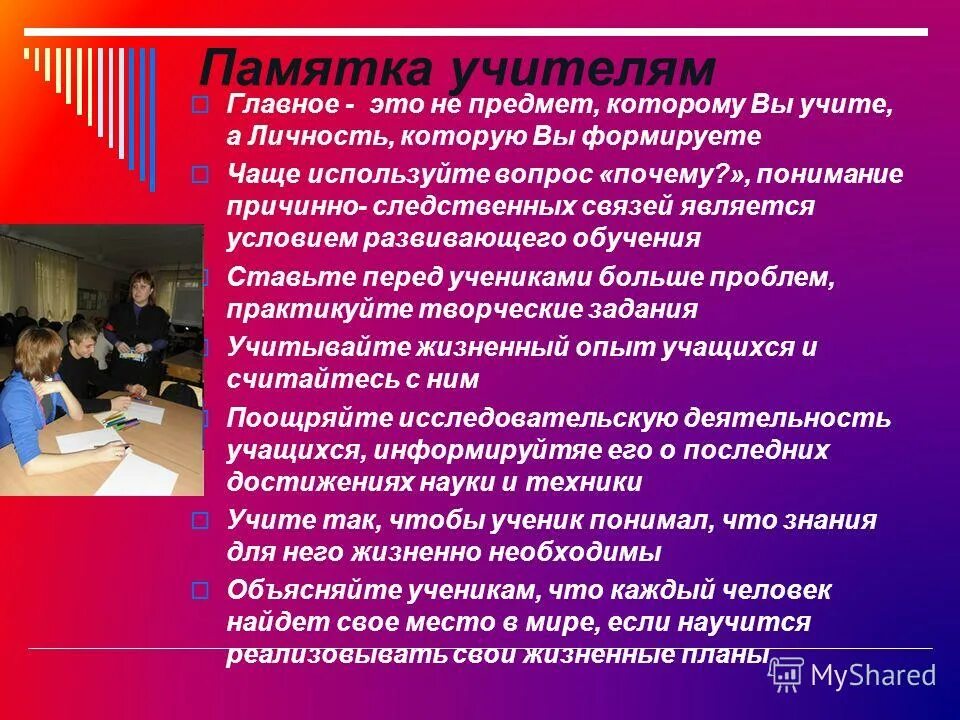 Памятка учителям

Главное - это не предмет, которому Вы учите, а Личность, которую Вы формируете

Чаще используйте вопрос «почему?», понимание причинно- следственных связей является условием развивающего обучения

Ставьте перед учениками больше проблем, практикуйте творческие задания

Учитывайте жизненный опыт учащихся и считайтесь с ним

Поощряйте исследовательскую деятельность учащихся, информируйтяе его о последних достижениях науки и техники

Учите так, чтобы ученик понимал, что знания для него жизненно необходимы

Объясняйте ученикам, что каждый человек найдет свое место в мире, если научится реализовывать свои жизненные планы

MyShared